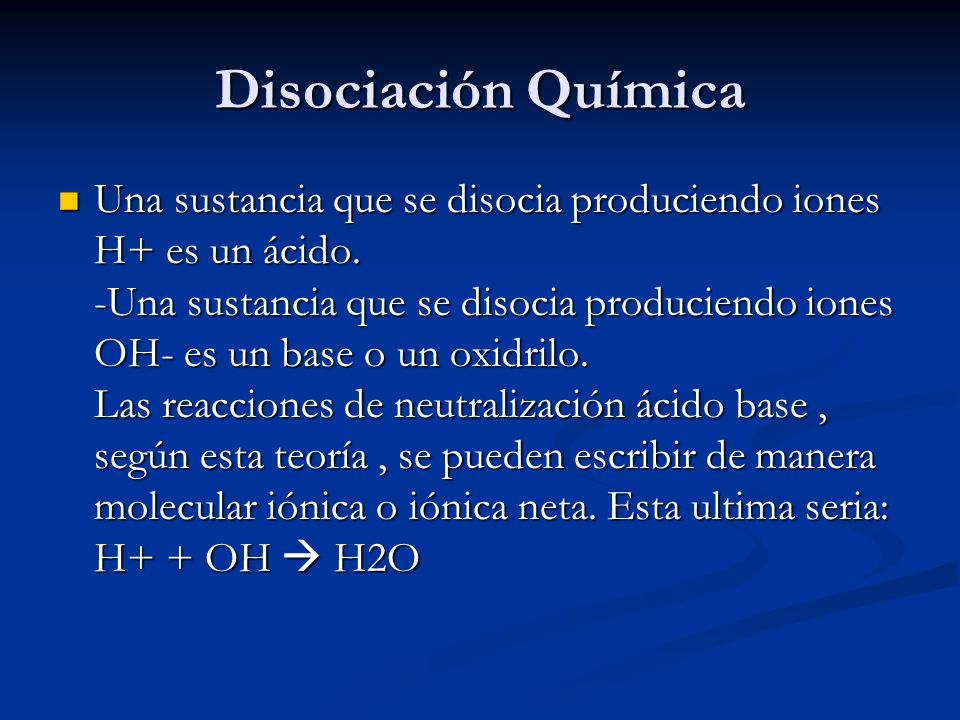 Disociación Química

Una sustancia que se disocia produciendo iones H+ es un ácido.
-Una sustancia que se disocia produciendo iones OH- es un base o un oxidrilo.
Las reacciones de neutralización ácido base , según esta teoría , se pueden escribir de manera molecular iónica o iónica neta. Esta ultima seria:
H+ + OH → H2O